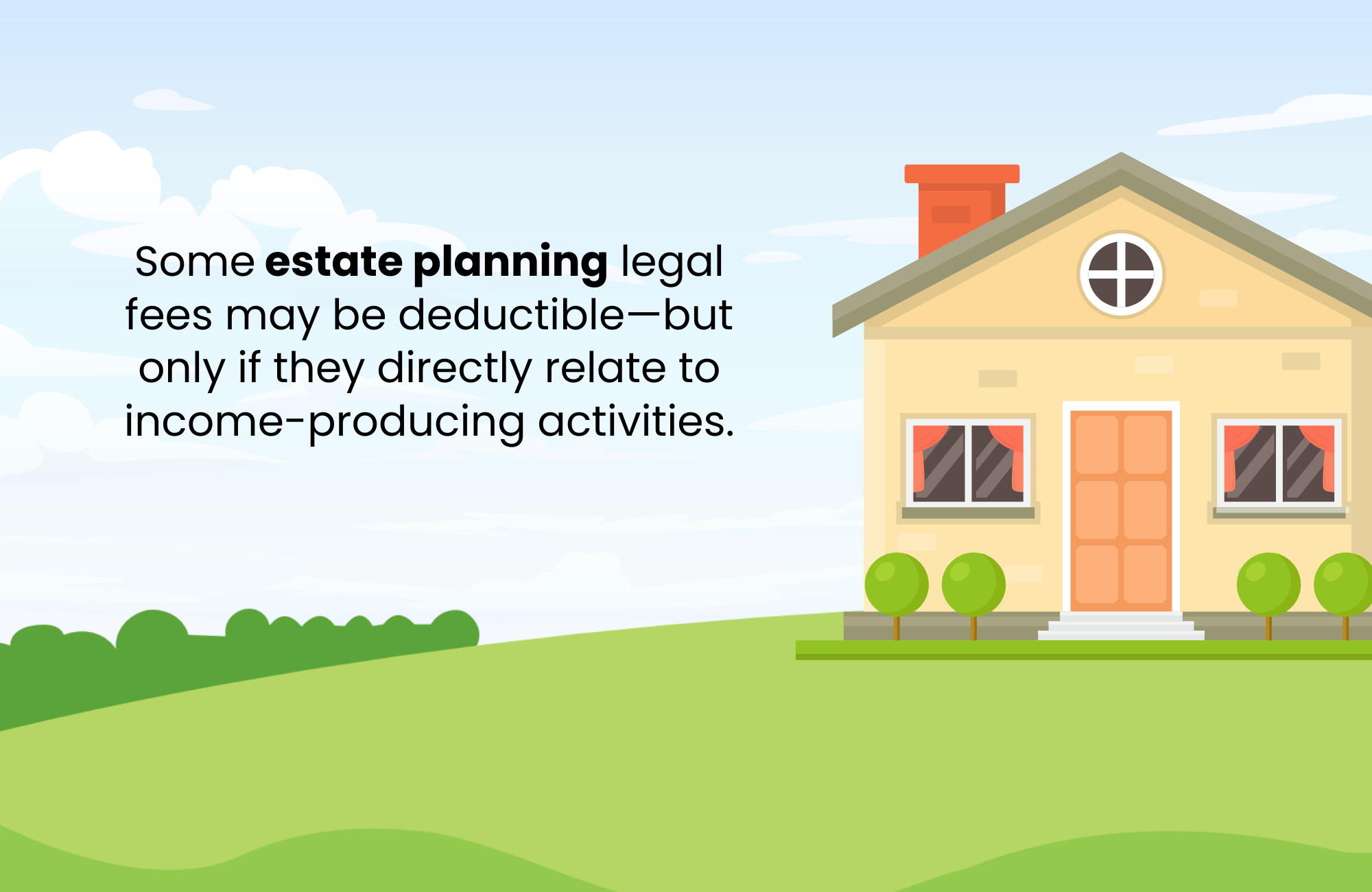 Some estate planning legal fees may be deductible—but only if they directly relate to income-producing activities.